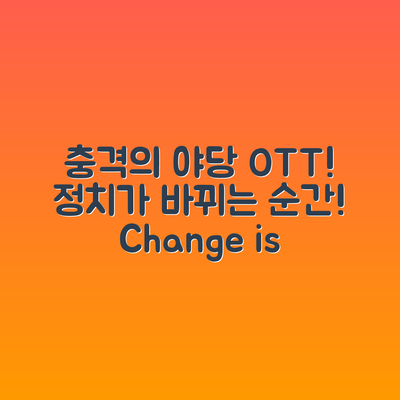 충격의 야당 OTT!
정치가 바뀌는 순간!
Change is